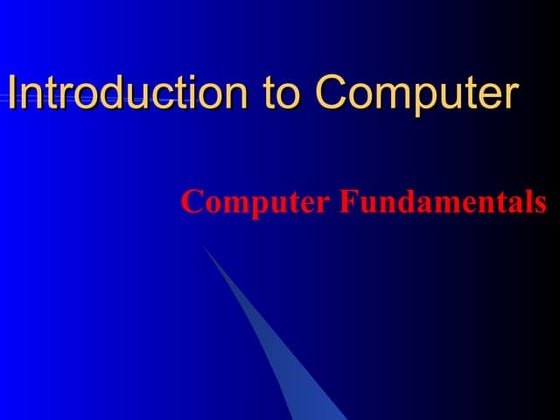 Introduction to Computer

Computer Fundamentals